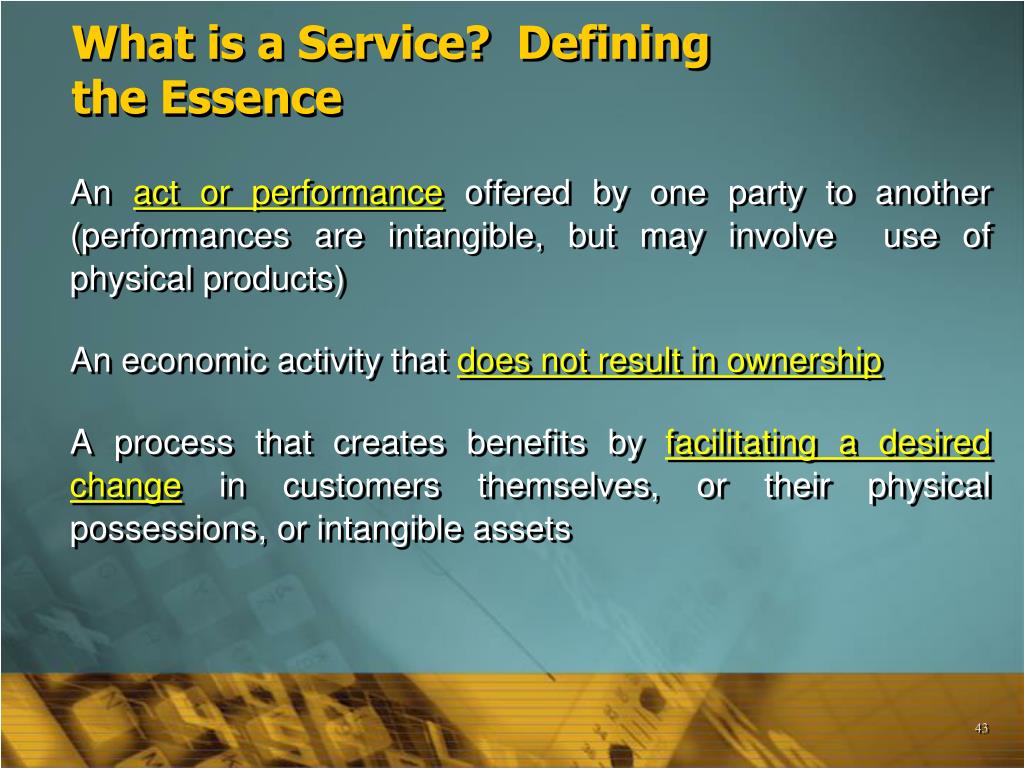 What is a Service? Defining the Essence

An act or performance offered by one party to another (performances are intangible, but may involve use of physical products)

An economic activity that does not result in ownership

A process that creates benefits by facilitating a desired change in customers themselves, or their physical possessions, or intangible assets

43